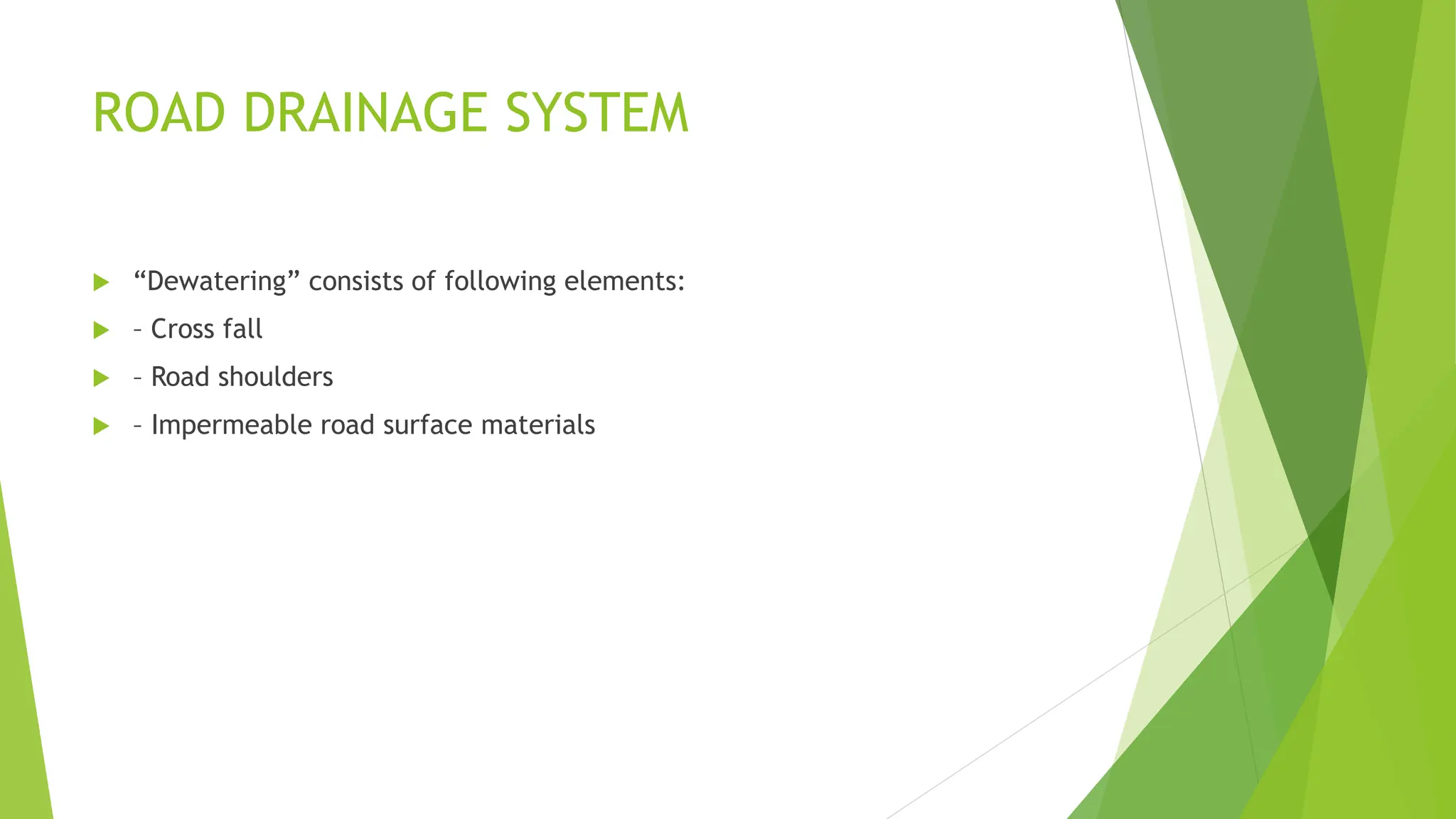 ROAD DRAINAGE SYSTEM

“Dewatering” consists of following elements:

– Cross fall

– Road shoulders

– Impermeable road surface materials